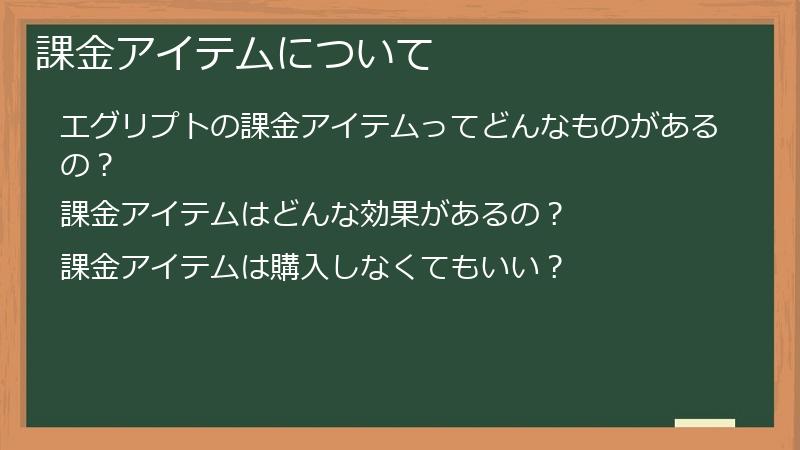 課金アイテムについて

エグリプトの課金アイテムってどんなものがあるの？

課金アイテムはどんな効果があるの？

課金アイテムは購入しなくてもいい？